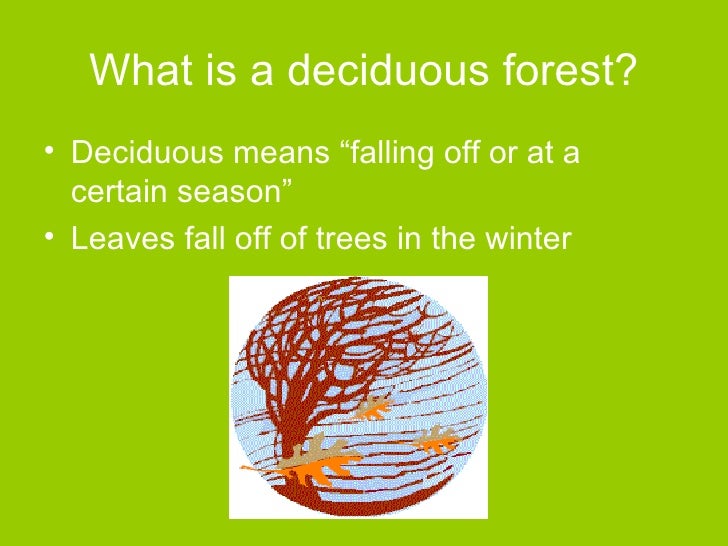 What is a deciduous forest?

• Deciduous means “falling off or at a certain season”

• Leaves fall off of trees in the winter